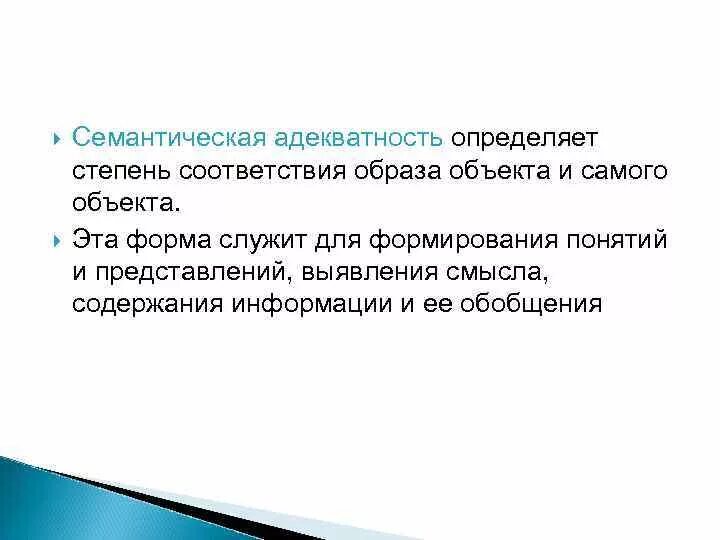 Семантическая адекватность определяет степень соответствия образа объекта и самого объекта.

Эта форма служит для формирования понятий и представлений, выявления смысла, содержания информации и ее обобщения